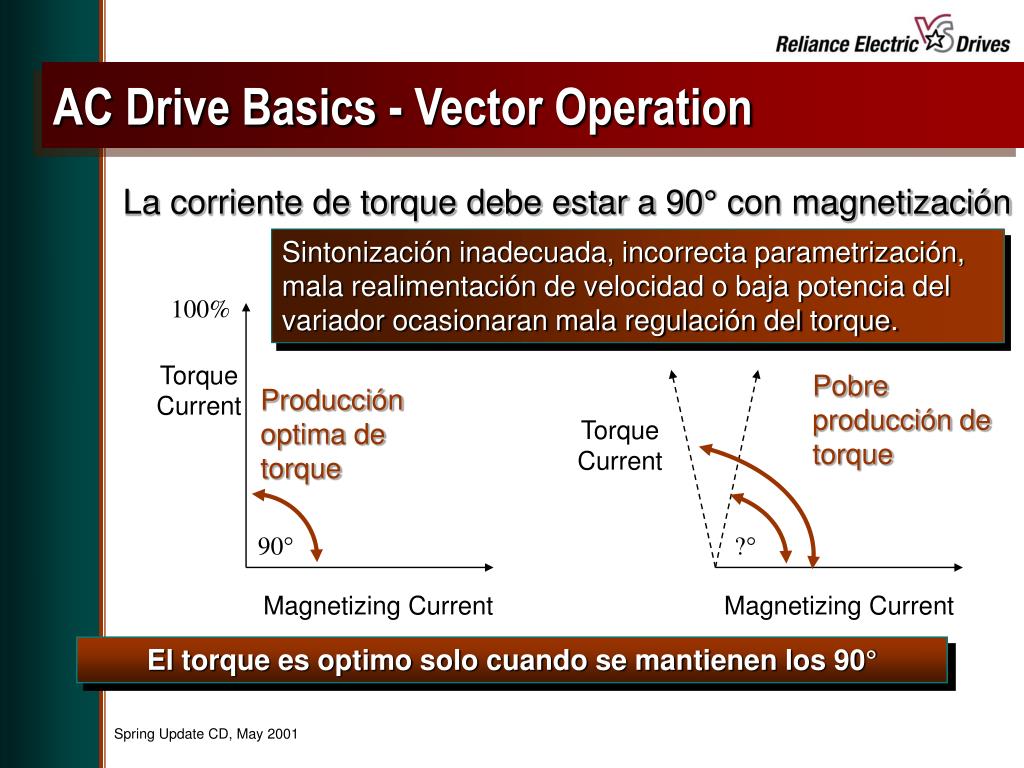 Reliance Electric VS Drives

AC Drive Basics - Vector Operation

La corriente de torque debe estar a 90° con magnetización

Sintonización inadecuada, incorrecta parametrización, mala realimentación de velocidad o baja potencia del variador ocasionaran mala regulación del torque.

100%

Torque Current

Producción optima de torque

90°

Magnetizing Current

Torque Current

Pobre producción de torque

?°

Magnetizing Current

El torque es optimo solo cuando se mantienen los 90°

Spring Update CD, May 2001